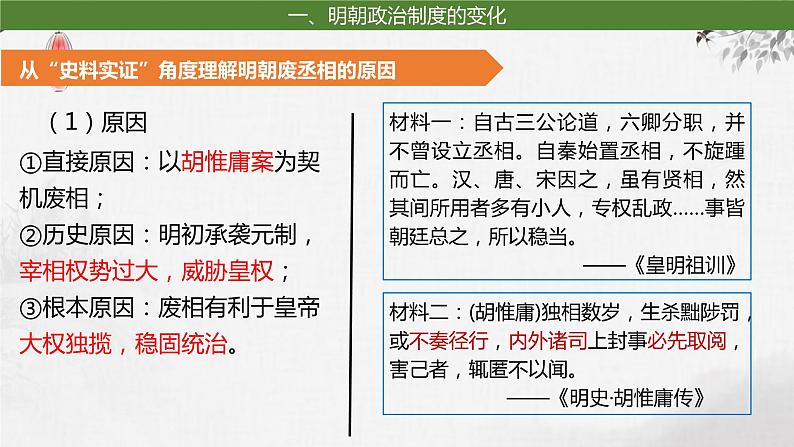 一、明朝政治制度的变化

从“史料实证”角度理解明朝废丞相的原因

（1）原因

①直接原因：以胡惟庸案为契机废相；

②历史原因：明初承袭元制，宰相权势过大，威胁皇权；

③根本原因：废相有利于皇帝大权独揽，稳固统治。

材料一：自古三公论道，六卿分职，并不曾设立丞相。自秦始置丞相，不旋踵而亡。汉、唐、宋因之，虽有贤相，然其间所用者多有小人，专权乱政……事皆朝廷总之，所以稳当。

——《皇明祖训》

材料二：(胡惟庸)独相数岁，生杀黜陟罚，或不奏径行，内外诸司上封事必先取阅，害己者，辄匿不以闻。

——《明史·胡惟庸传》